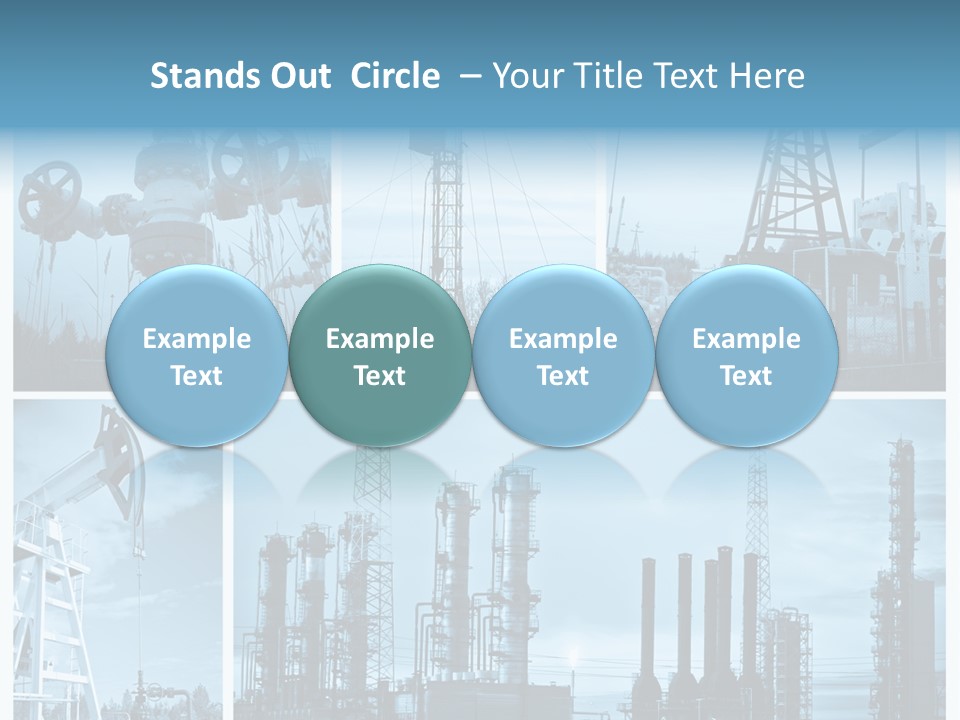 Stands Out Circle – Your Title Text Here

Example Text

Example Text

Example Text

Example Text